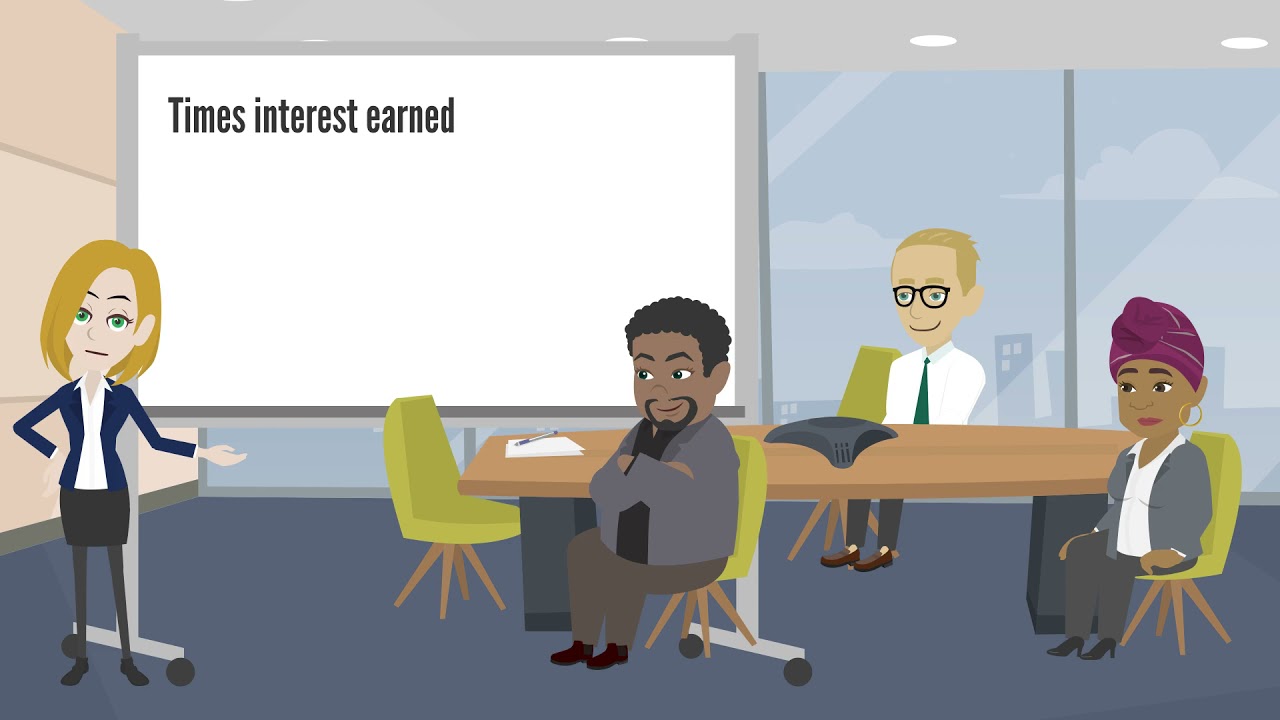 Times interest earned